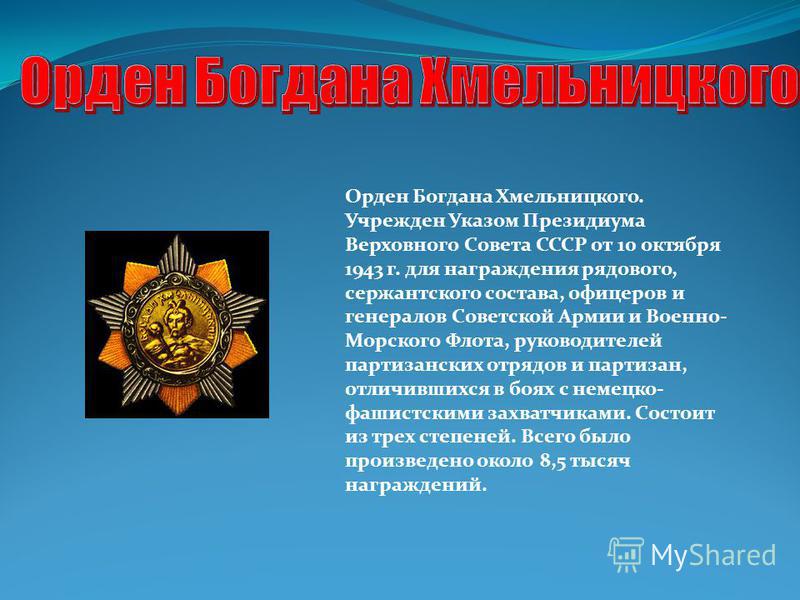 Орден Богдана Хмельницкого

Орден Богдана Хмельницкого. Учрежден Указом Президиума Верховного Совета СССР от 10 октября 1943 г. для награждения рядового, сержантского состава, офицеров и генералов Советской Армии и Военно-Морского Флота, руководителей партизанских отрядов и партизан, отличившихся в боях с немецко-фашистскими захватчиками. Состоит из трех степеней. Всего было произведено около 8,5 тысяч награждений.

MyShared